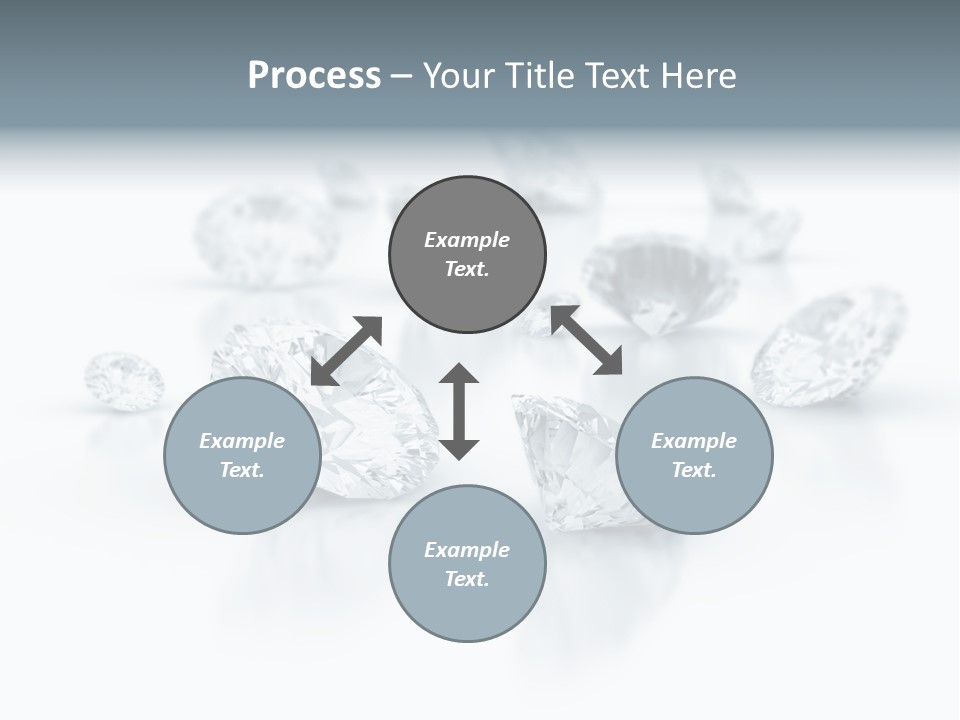 Process – Your Title Text Here

Example Text.

Example Text.

Example Text.

Example Text.